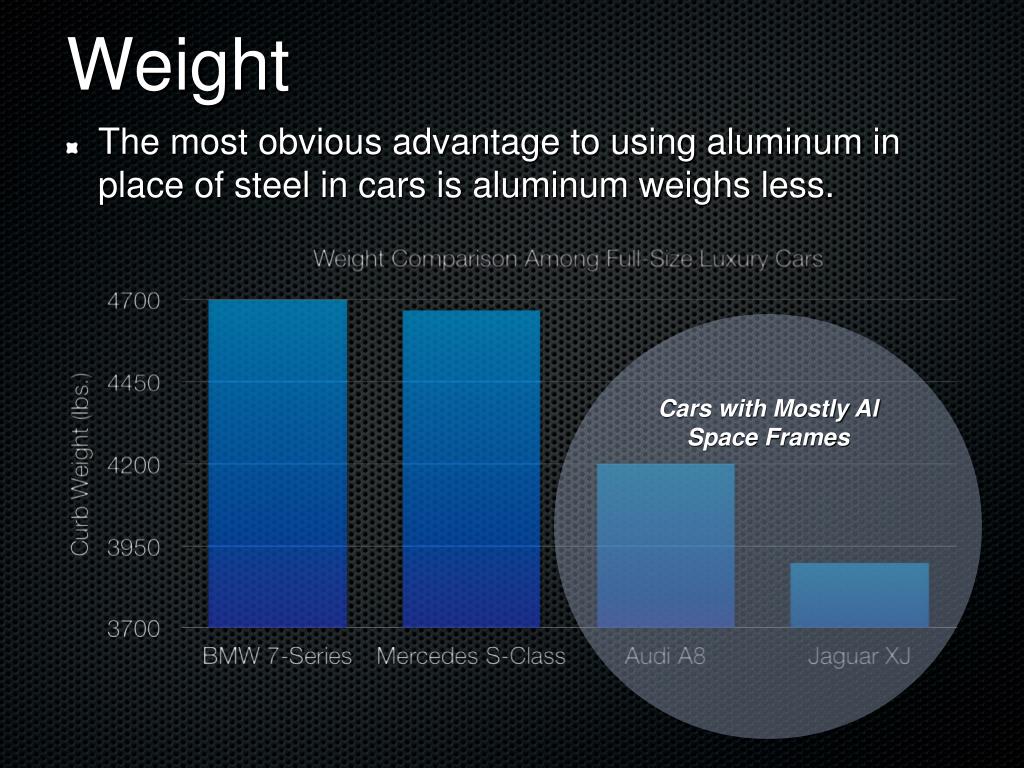 Weight

The most obvious advantage to using aluminum in place of steel in cars is aluminum weighs less.

Weight Comparison Among Full-Size Luxury Cars

Curb Weight (lbs.)

4700
4450
4200
3950
3700

Cars with Mostly Al Space Frames

BMW 7-Series
Mercedes S-Class
Audi A8
Jaguar XJ